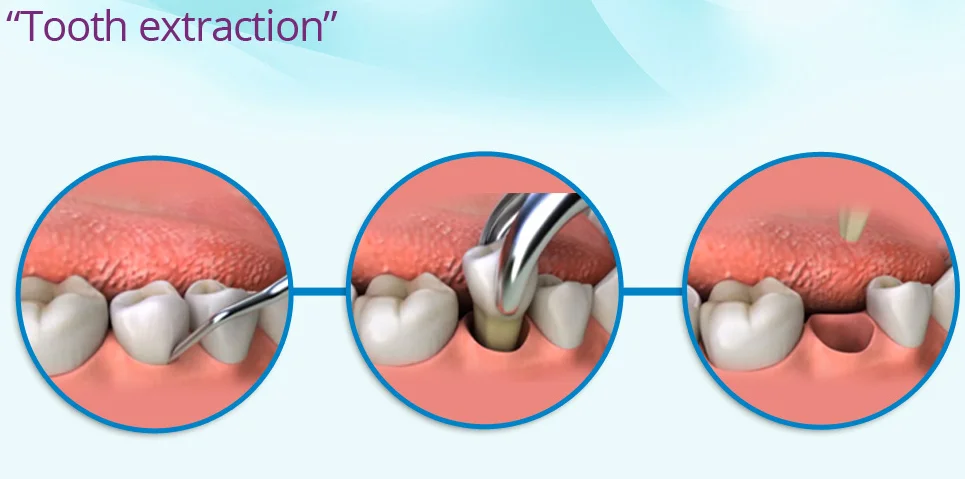 “Tooth extraction”